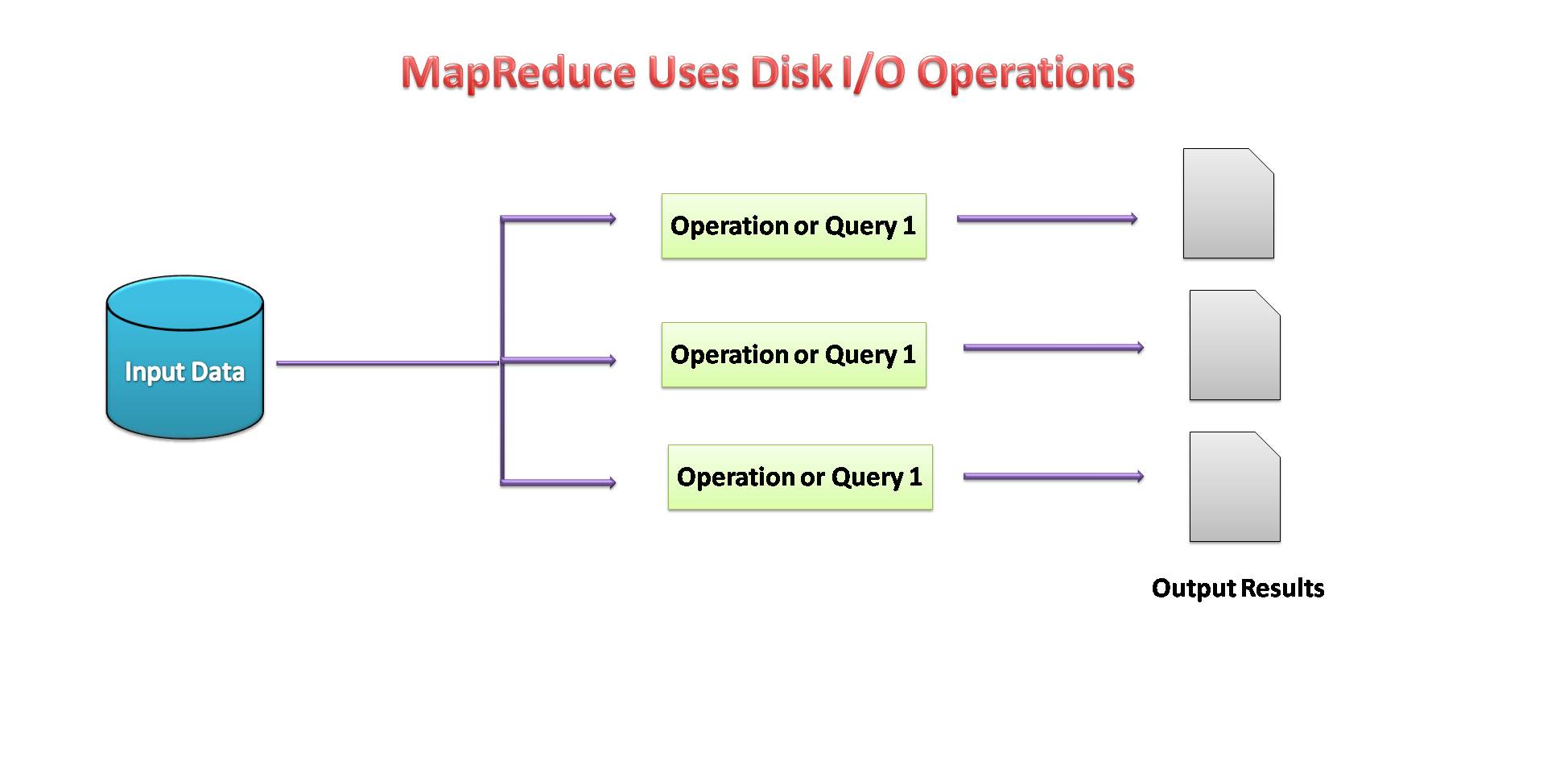 MapReduce Uses Disk I/O Operations

Input Data

Operation or Query 1

Operation or Query 1

Operation or Query 1

Output Results